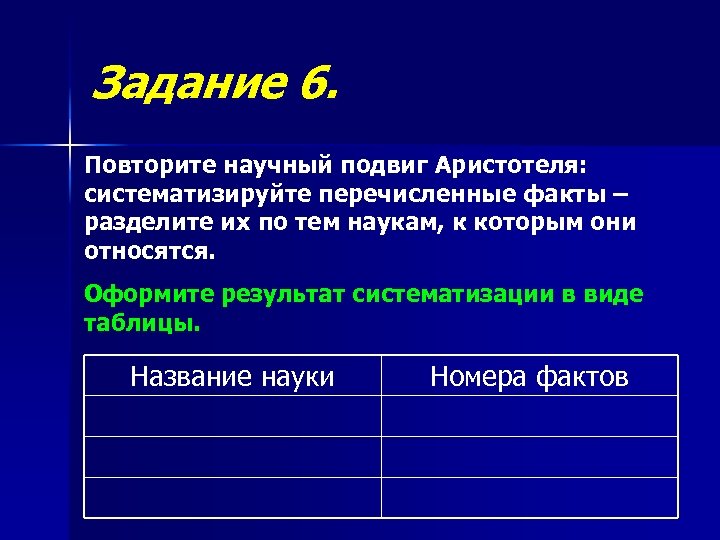 Задание 6.

Повторите научный подвиг Аристотеля: систематизируйте перечисленные факты – разделите их по тем наукам, к которым они относятся.

Оформите результат систематизации в виде таблицы.

| Название науки | Номера фактов |
|---|---|
| | |
| | |
| | |